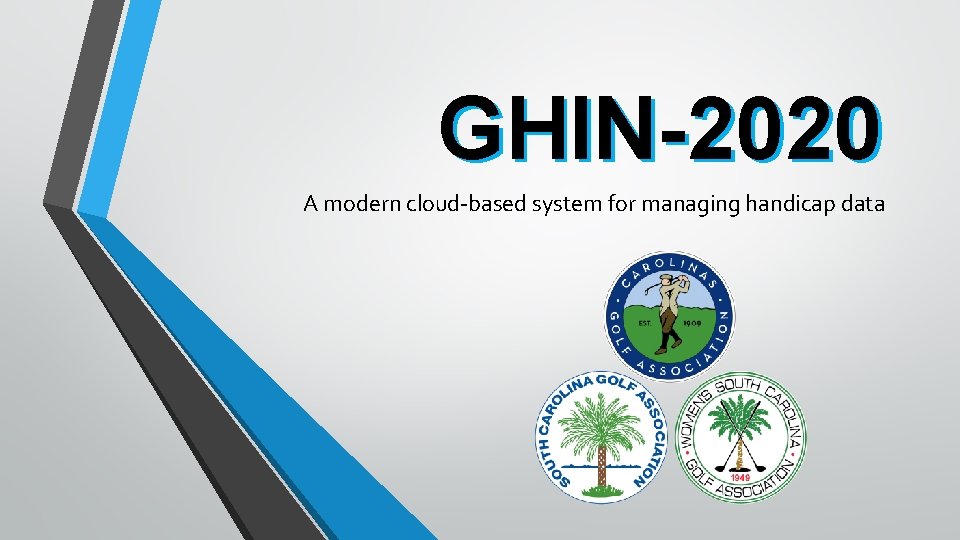 GHIN-2020

A modern cloud-based system for managing handicap data

CAROLINAS GOLF ASSOCIATION
EST. 1909

SOUTH CAROLINA GOLF ASSOCIATION

WOMENS SOUTH CAROLINA GOLF ASSOCIATION
1949